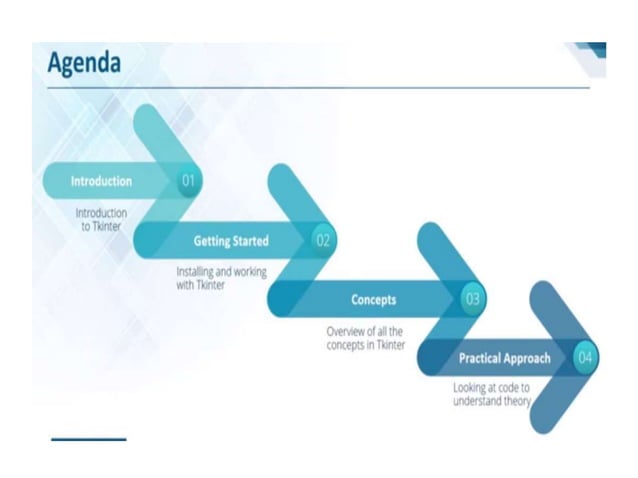 Agenda

Introduction 01

Introduction to Tkinter

Getting Started 02

Installing and working with Tkinter

Concepts 03

Overview of all the concepts in Tkinter

Practical Approach 04

Looking at code to understand theory